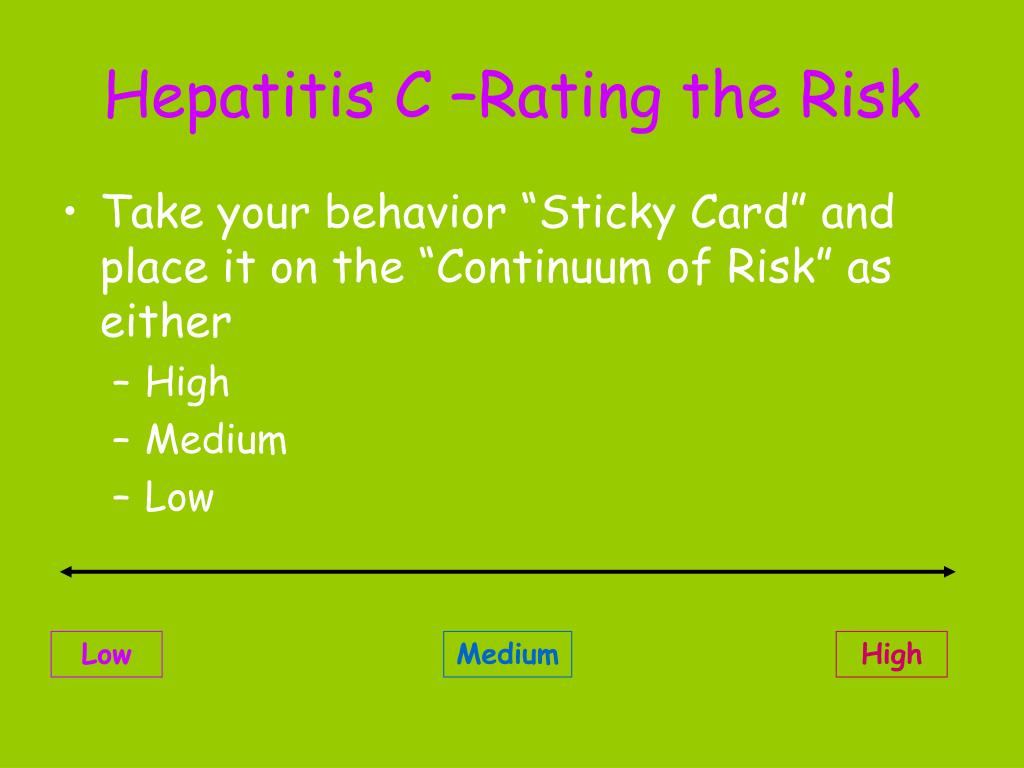 Hepatitis C –Rating the Risk

• Take your behavior “Sticky Card” and place it on the “Continuum of Risk” as either
– High
– Medium
– Low

Low

Medium

High